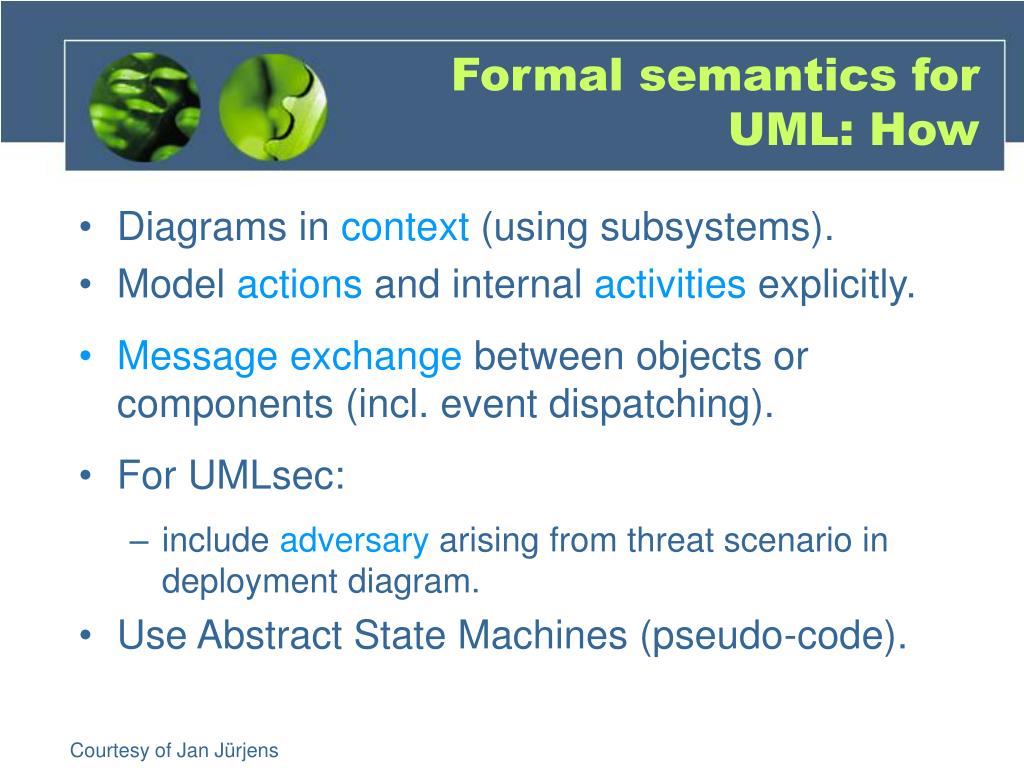 Formal semantics for UML: How

• Diagrams in context (using subsystems).
• Model actions and internal activities explicitly.
• Message exchange between objects or components (incl. event dispatching).
• For UMLsec:
– include adversary arising from threat scenario in deployment diagram.
• Use Abstract State Machines (pseudo-code).

Courtesy of Jan Jürjens